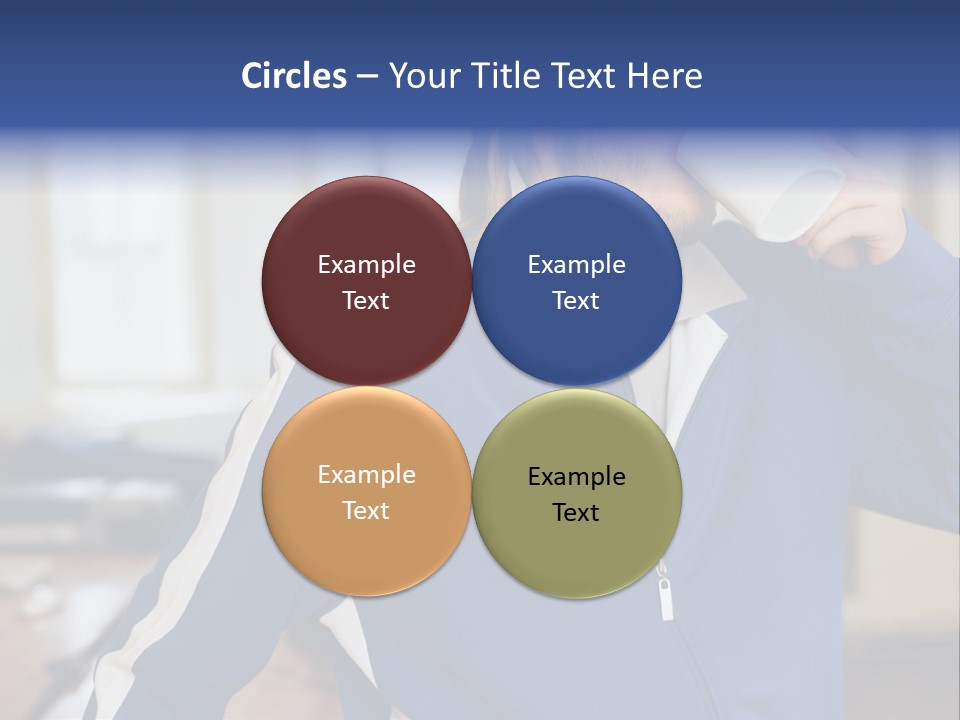 Circles – Your Title Text Here

Example Text

Example Text

Example Text

Example Text